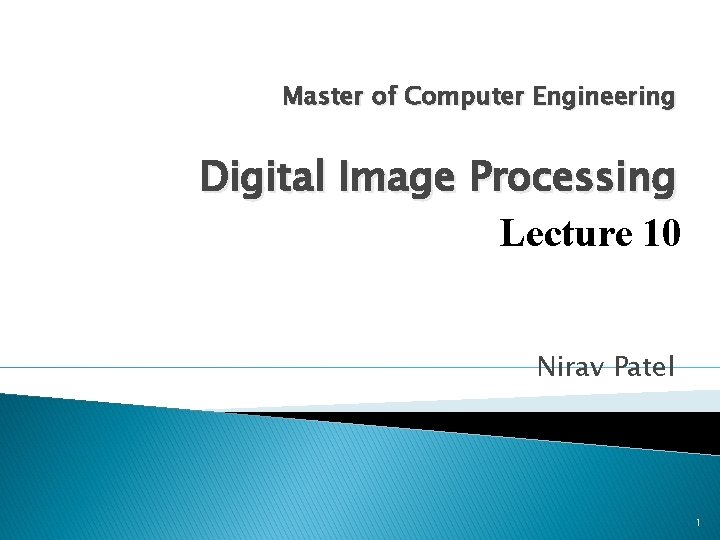 Master of Computer Engineering

Digital Image Processing

Lecture 10

Nirav Patel

1